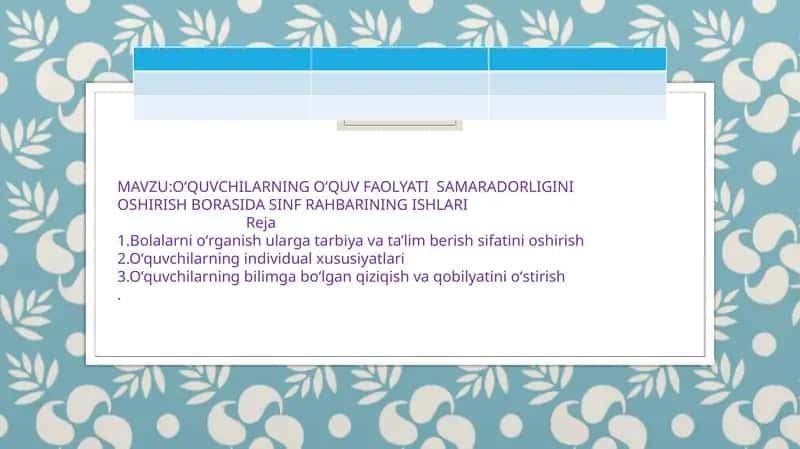 MAVZU:O‘QUVCHILARNING O‘QUV FAOLYATI SAMARADORLIGINI OSHIRISH BORASIDA SINF RAHBARINING ISHLARI

Reja

1.Bolalarni o‘rganish ularga tarbiya va ta’lim berish sifatini oshirish
2.O‘quvchilarning individual xususiyatlari
3.O‘quvchilarning bilimga bo‘lgan qiziqish va qobilyatini o‘stirish
.